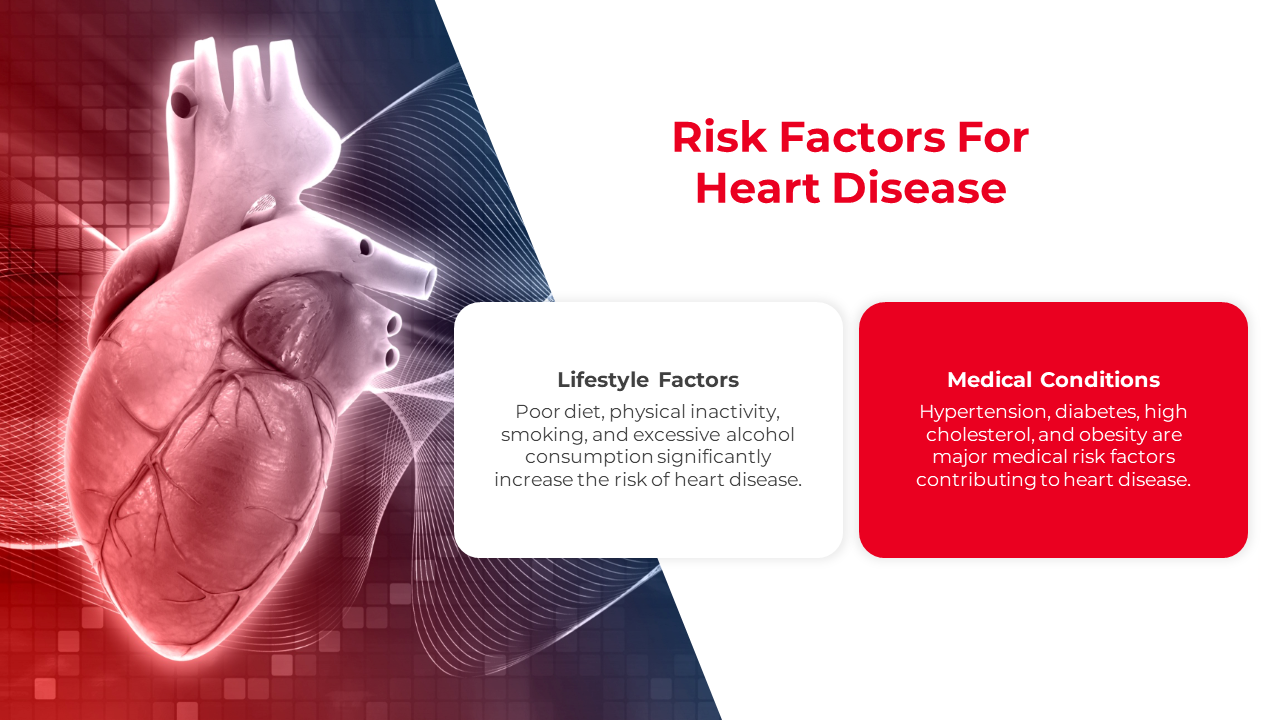 Risk Factors For Heart Disease

Lifestyle Factors
Poor diet, physical inactivity, smoking, and excessive alcohol consumption significantly increase the risk of heart disease.

Medical Conditions
Hypertension, diabetes, high cholesterol, and obesity are major medical risk factors contributing to heart disease.